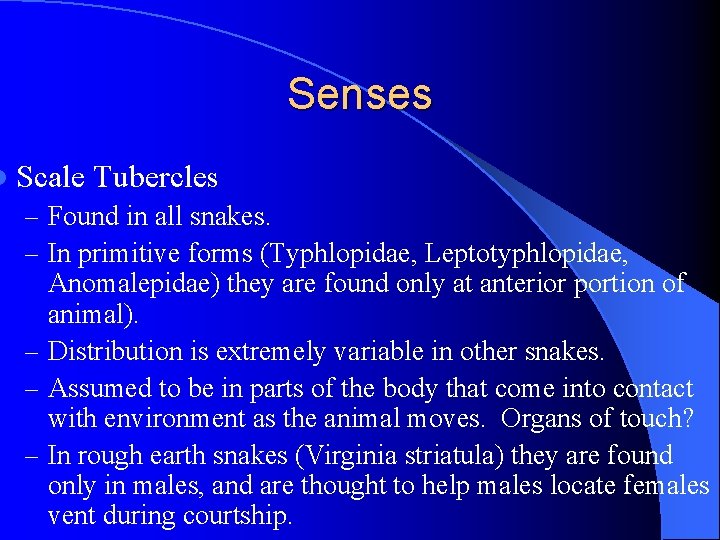 Senses

Scale Tubercles

– Found in all snakes.

– In primitive forms (Typhlopidae, Leptotyphlopidae, Anomalepidae) they are found only at anterior portion of animal).

– Distribution is extremely variable in other snakes.

– Assumed to be in parts of the body that come into contact with environment as the animal moves.  Organs of touch?

– In rough earth snakes (Virginia striatula) they are found only in males, and are thought to help males locate females vent during courtship.